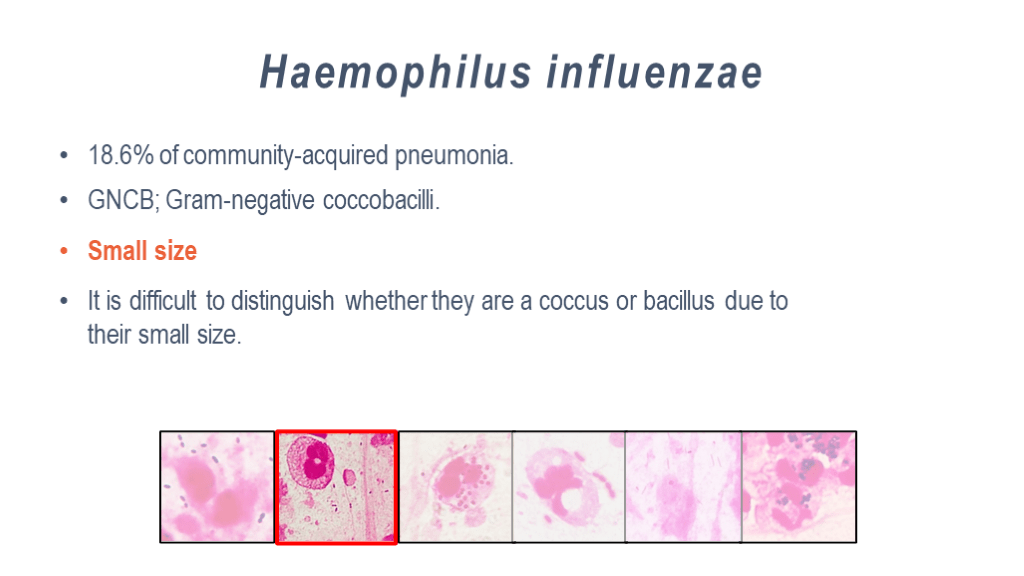 Haemophilus influenzae

• 18.6% of community-acquired pneumonia.
• GNCB; Gram-negative coccobacilli.
• Small size
• It is difficult to distinguish whether they are a coccus or bacillus due to their small size.